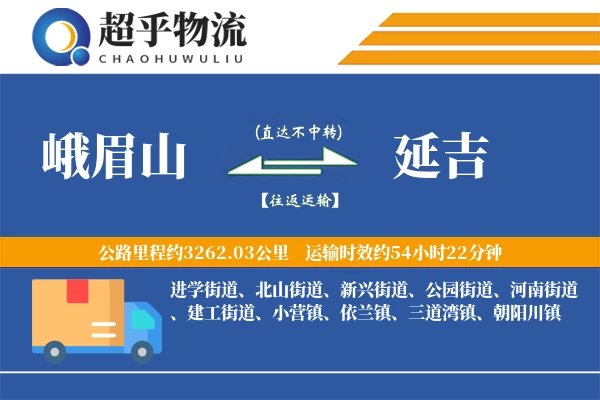 超乎物流
CHAOHUWULIU

峨眉山

(直达不中转)

【往返运输】

延吉

公路里程约3262.03公里 运输时效约54小时22分钟

进学街道、北山街道、新兴街道、公园街道、河南街道、建工街道、小营镇、依兰镇、三道湾镇、朝阳川镇